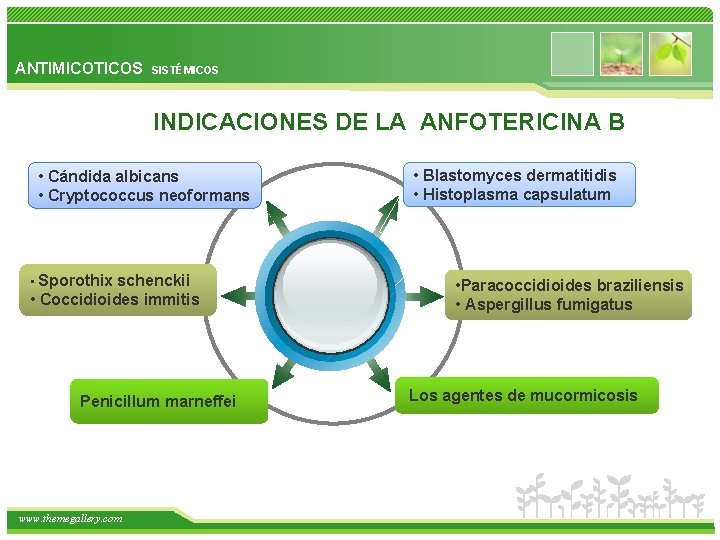 ANTIMICOTICOS SISTÉMICOS

INDICACIONES DE LA ANFOTERICINA B

• Cándida albicans
• Cryptococcus neoformans

• Blastomyces dermatitidis
• Histoplasma capsulatum

• Sporothix schenckii
• Coccidioides immitis

•Paracoccidioides braziliensis
• Aspergillus fumigatus

Penicillum marneffei

Los agentes de mucormicosis

www.themegallery.com